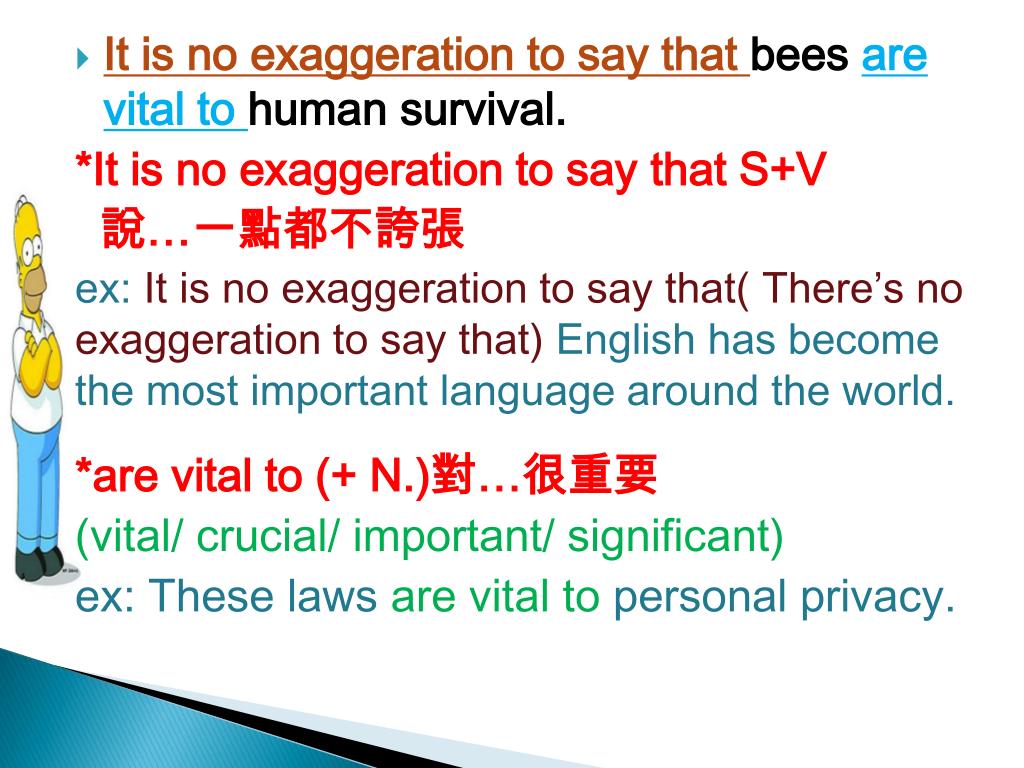 It is no exaggeration to say that bees are vital to human survival.

*It is no exaggeration to say that S+V 說…一點都不誇張

ex: It is no exaggeration to say that( There’s no exaggeration to say that) English has become the most important language around the world.

*are vital to (+ N.)對…很重要

(vital/ crucial/ important/ significant)

ex: These laws are vital to personal privacy.